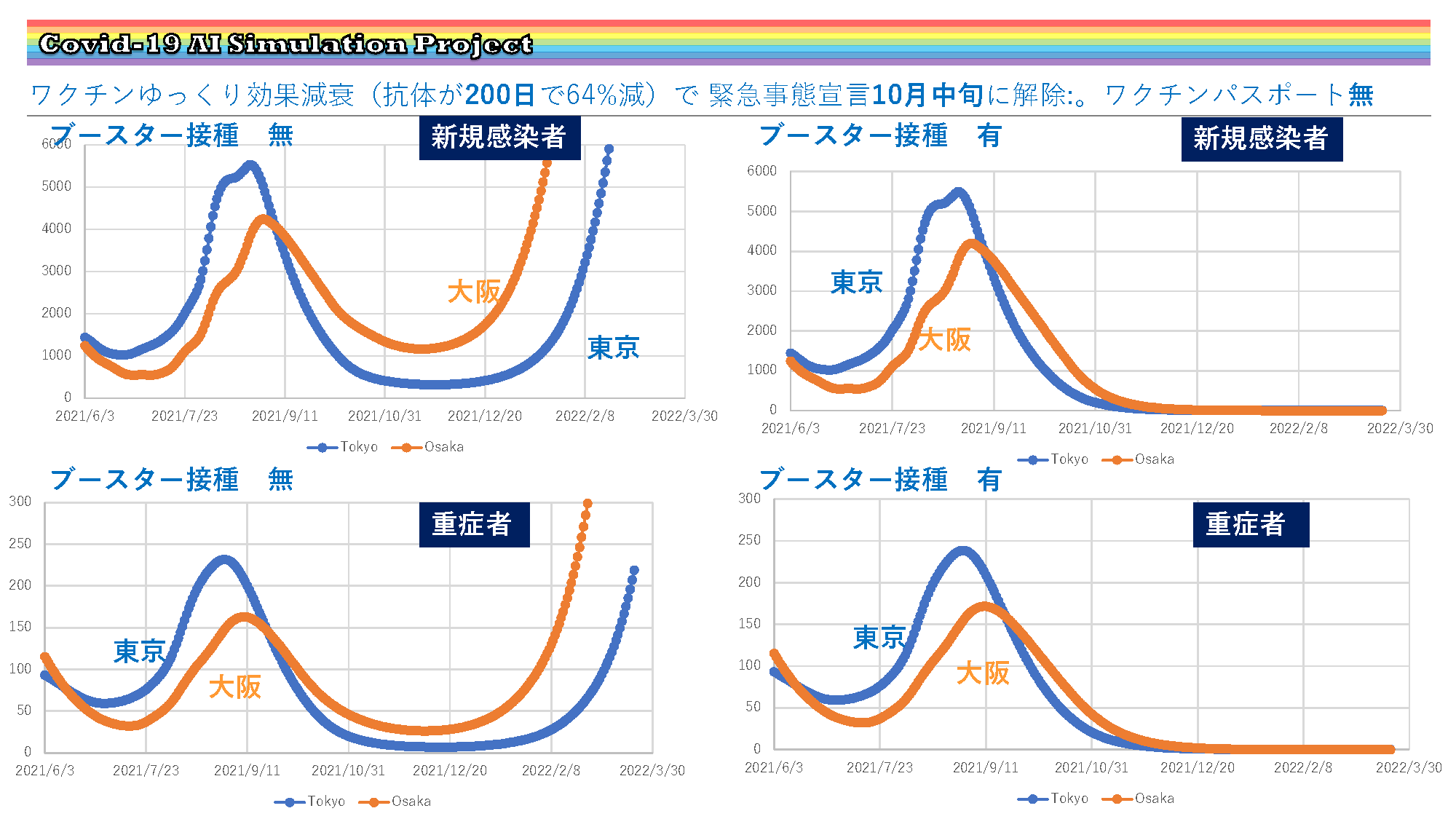 Covid-19 AI Simulation Project

ワクチンゆっくり効果減衰（抗体が200日で64%減）で 緊急事態宣言10月中旬に解除:。ワクチンパスポート無

ブースター接種　無

新規感染者

6000
5000
4000
3000
2000
1000
0

大阪

東京

2021/6/3　2021/7/23　2021/9/11　2021/10/31　2021/12/20　2022/2/8　2022/3/30

Tokyo　Osaka

ブースター接種　有

新規感染者

6000
5000
4000
3000
2000
1000
0

東京

大阪

2021/6/3　2021/7/23　2021/9/11　2021/10/31　2021/12/20　2022/2/8　2022/3/30

Tokyo　Osaka

ブースター接種　無

重症者

300
250
200
150
100
50
0

東京

大阪

2021/6/3　2021/7/23　2021/9/11　2021/10/31　2021/12/20　2022/2/8　2022/3/30

Tokyo　Osaka

ブースター接種　有

重症者

300
250
200
150
100
50
0

東京

大阪

2021/6/3　2021/7/23　2021/9/11　2021/10/31　2021/12/20　2022/2/8　2022/3/30

Tokyo　Osaka